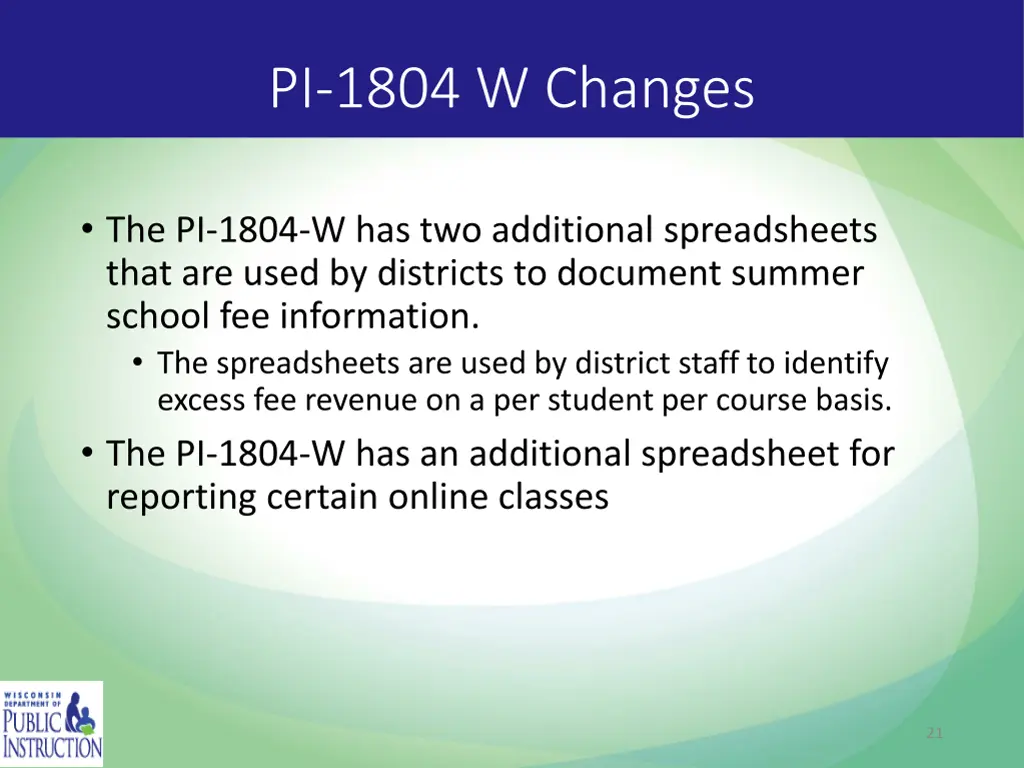 PI-1804 W Changes

• The PI-1804-W has two additional spreadsheets that are used by districts to document summer school fee information.
• The spreadsheets are used by district staff to identify excess fee revenue on a per student per course basis.
• The PI-1804-W has an additional spreadsheet for reporting certain online classes

WISCONSIN DEPARTMENT OF PUBLIC INSTRUCTION

21